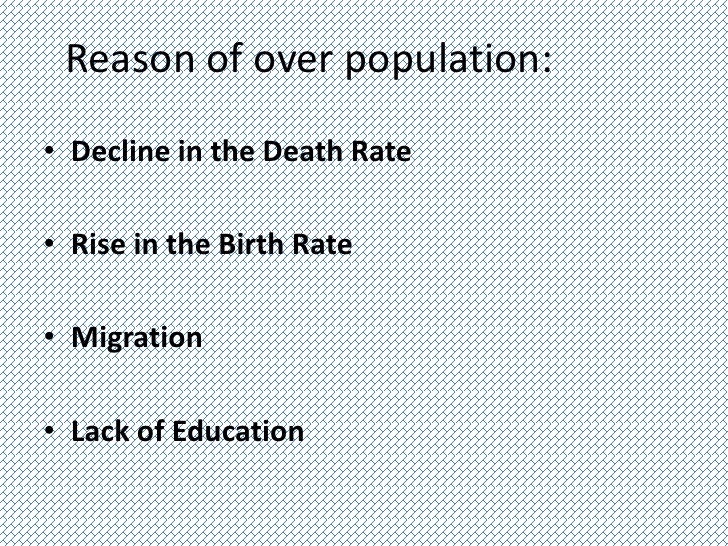 Reason of over population:

• Decline in the Death Rate

• Rise in the Birth Rate

• Migration

• Lack of Education